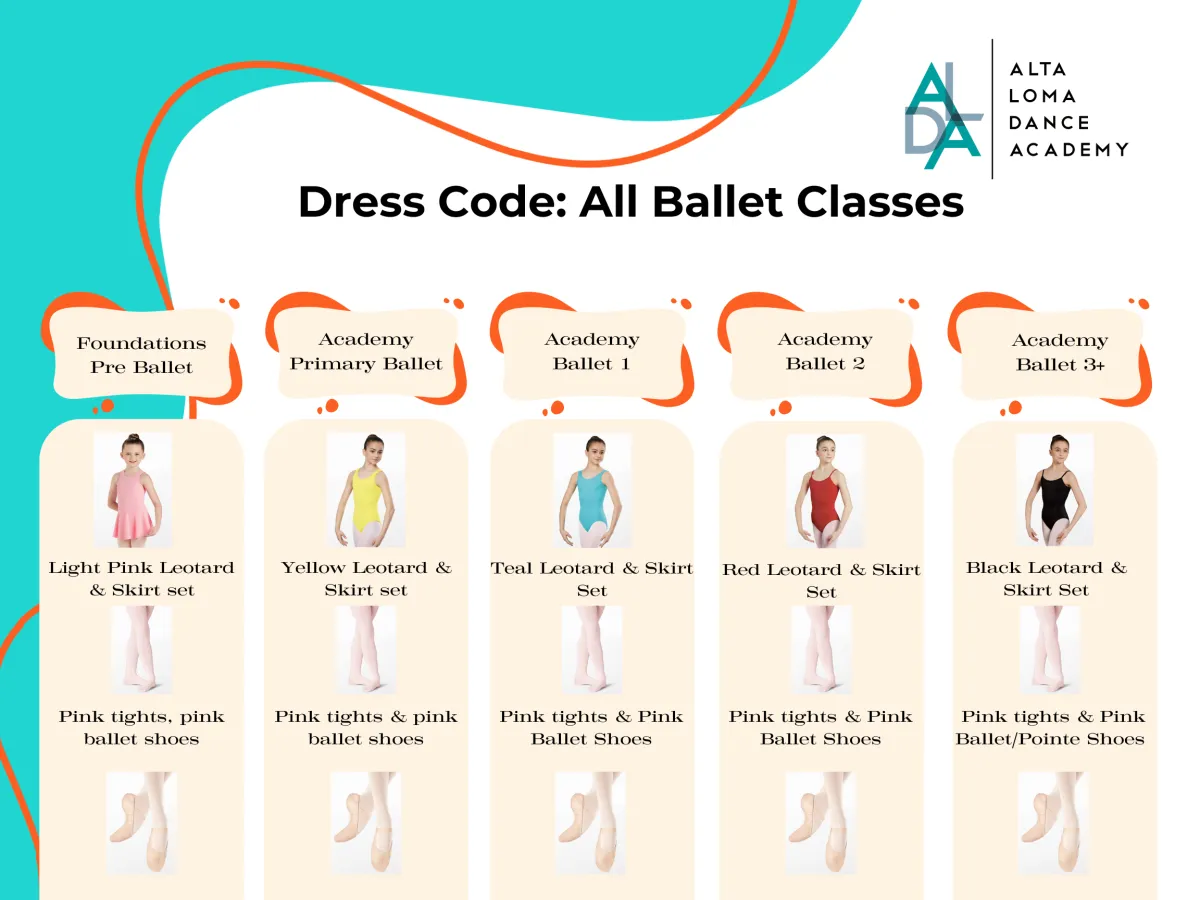 ALDA

ALTA LOMA DANCE ACADEMY

Dress Code: All Ballet Classes

Foundations Pre Ballet

Light Pink Leotard & Skirt set

Pink tights, pink ballet shoes

Academy Primary Ballet

Yellow Leotard & Skirt set

Pink tights & pink ballet shoes

Academy Ballet 1

Teal Leotard & Skirt Set

Pink tights & Pink Ballet Shoes

Academy Ballet 2

Red Leotard & Skirt Set

Pink tights & Pink Ballet Shoes

Academy Ballet 3+

Black Leotard & Skirt Set

Pink tights & Pink Ballet/Pointe Shoes